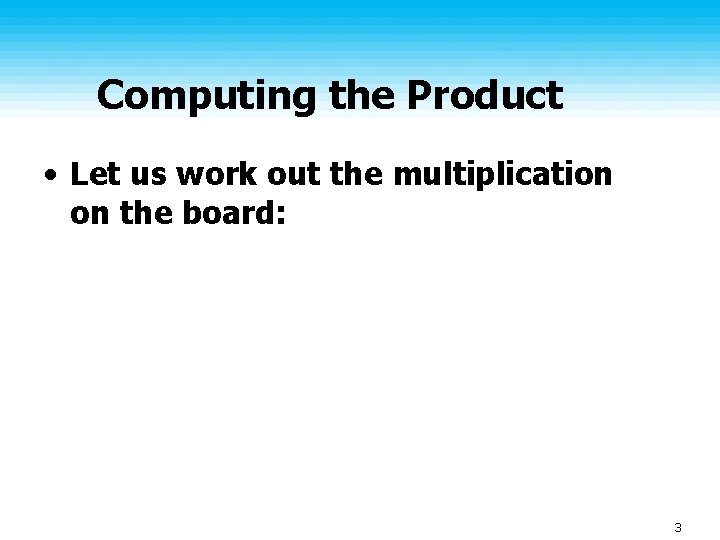 Computing the Product

• Let us work out the multiplication on the board:

3